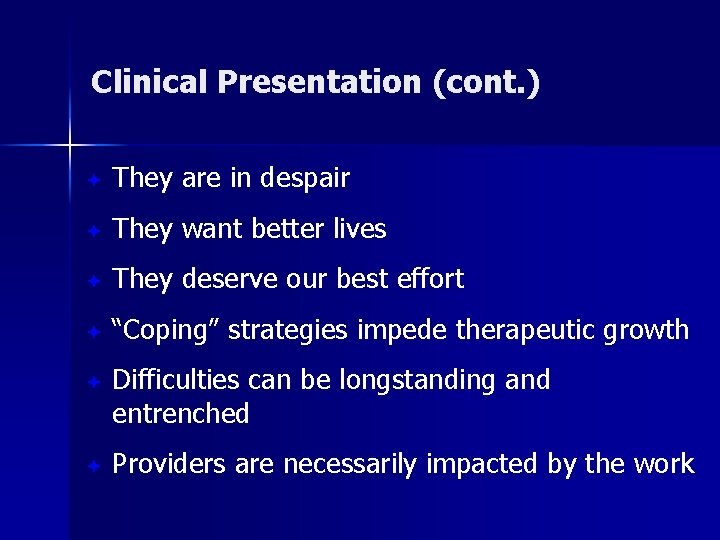 Clinical Presentation (cont.)

They are in despair

They want better lives

They deserve our best effort

“Coping” strategies impede therapeutic growth

Difficulties can be longstanding and entrenched

Providers are necessarily impacted by the work